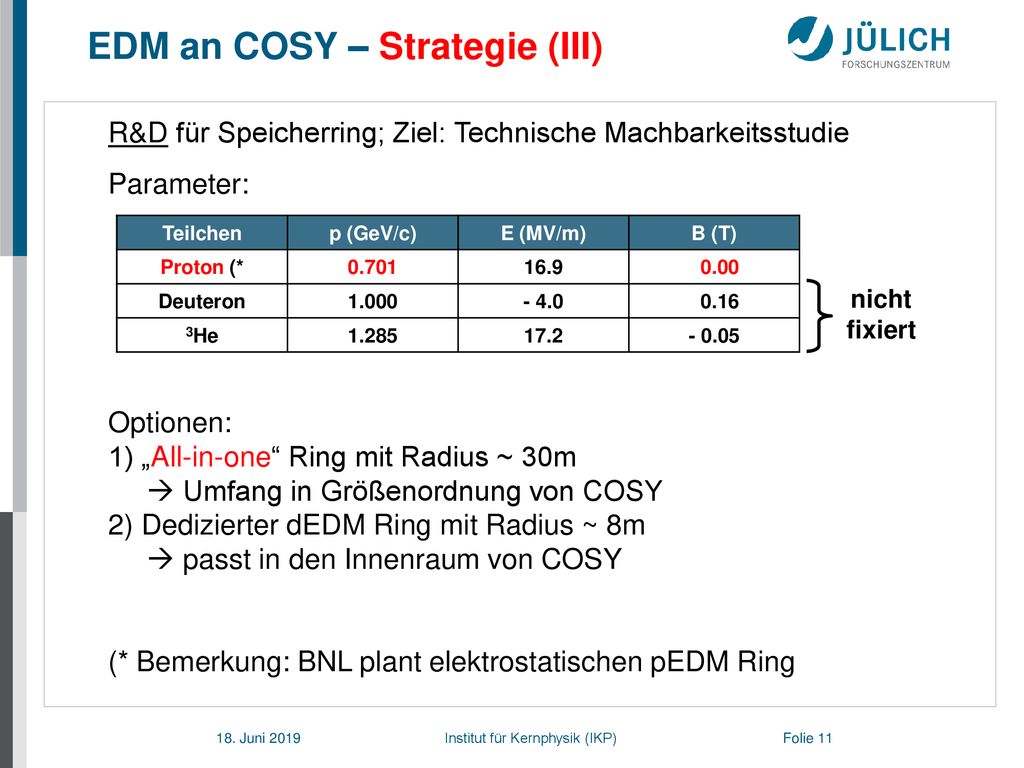 EDM an COSY – Strategie (III)

JÜLICH
FORSCHUNGSZENTRUM

R&D für Speicherring; Ziel: Technische Machbarkeitsstudie

Parameter:

| Teilchen | p (GeV/c) | E (MV/m) | B (T) |
|---|---|---|---|
| Proton (* | 0.701 | 16.9 | 0.00 |
| Deuteron | 1.000 | - 4.0 | 0.16 |
| $^3$He | 1.285 | 17.2 | - 0.05 |

nicht fixiert

Optionen:
1) „All-in-one“ Ring mit Radius ~ 30m
→ Umfang in Größenordnung von COSY
2) Dedizierter dEDM Ring mit Radius ~ 8m
→ passt in den Innenraum von COSY

(* Bemerkung: BNL plant elektrostatischen pEDM Ring

18. Juni 2019 Institut für Kernphysik (IKP) Folie 11